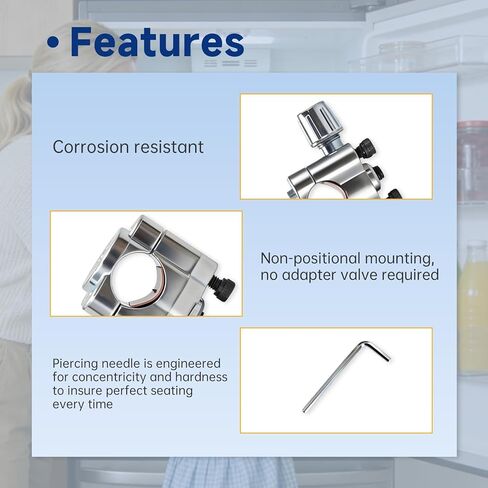 • Features

Corrosion resistant

Non-positional mounting, no adapter valve required

Piercing needle is engineered for concentricity and hardness to insure perfect seating every time